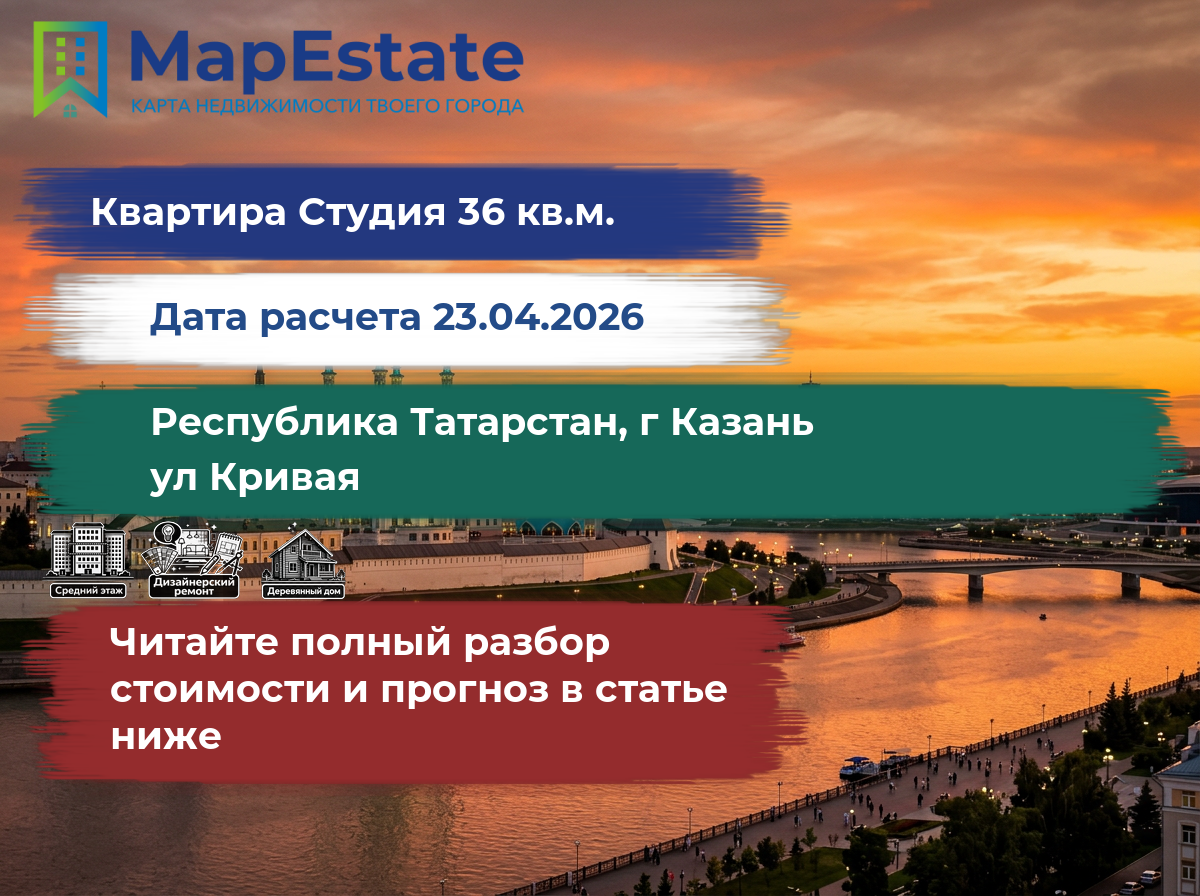 MapEstate
КАРТА НЕДВИЖИМОСТИ ТВОЕГО ГОРОДА

Квартира Студия 36 кв.м.

Дата расчета 23.04.2026

Республика Татарстан, г Казань ул Кривая

Средний этаж

Дизайнерский ремонт

Деревянный дом

Читайте полный разбор стоимости и прогноз в статье ниже